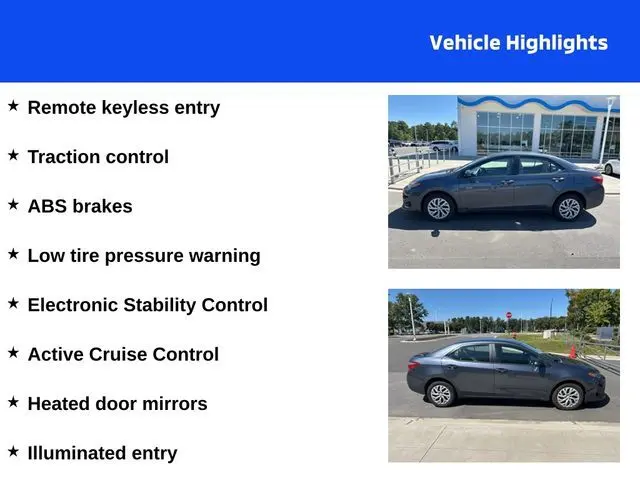 Vehicle Highlights

★ Remote keyless entry

★ Traction control

★ ABS brakes

★ Low tire pressure warning

★ Electronic Stability Control

★ Active Cruise Control

★ Heated door mirrors

★ Illuminated entry